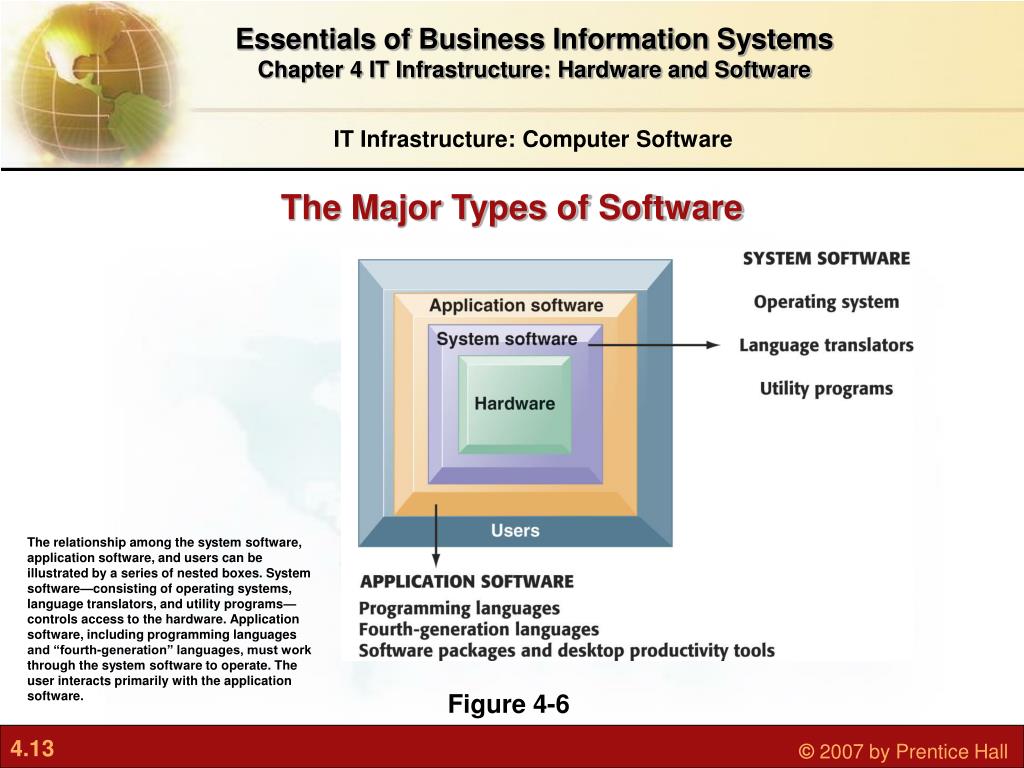 Essentials of Business Information Systems
Chapter 4 IT Infrastructure: Hardware and Software

IT Infrastructure: Computer Software

The Major Types of Software

Application software
System software
Hardware
Users

SYSTEM SOFTWARE
Operating system
Language translators
Utility programs

APPLICATION SOFTWARE
Programming languages
Fourth-generation languages
Software packages and desktop productivity tools

The relationship among the system software, application software, and users can be illustrated by a series of nested boxes. System software—consisting of operating systems, language translators, and utility programs—controls access to the hardware. Application software, including programming languages and "fourth-generation" languages, must work through the system software to operate. The user interacts primarily with the application software.

Figure 4-6

4.13

© 2007 by Prentice Hall